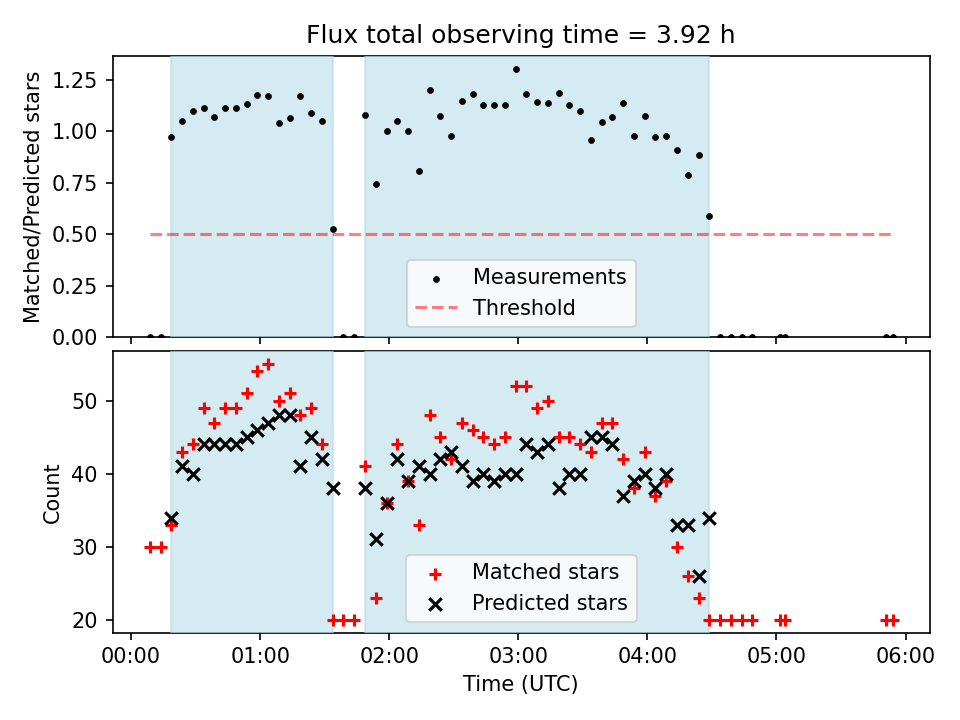 Flux total observing time = 3.92 h

Matched/Predicted stars

1.25
1.00
0.75
0.50
0.25
0.00

Measurements
Threshold

Count

50
40
30
20

Matched stars
Predicted stars

00:00
01:00
02:00
03:00
04:00
05:00
06:00

Time (UTC)